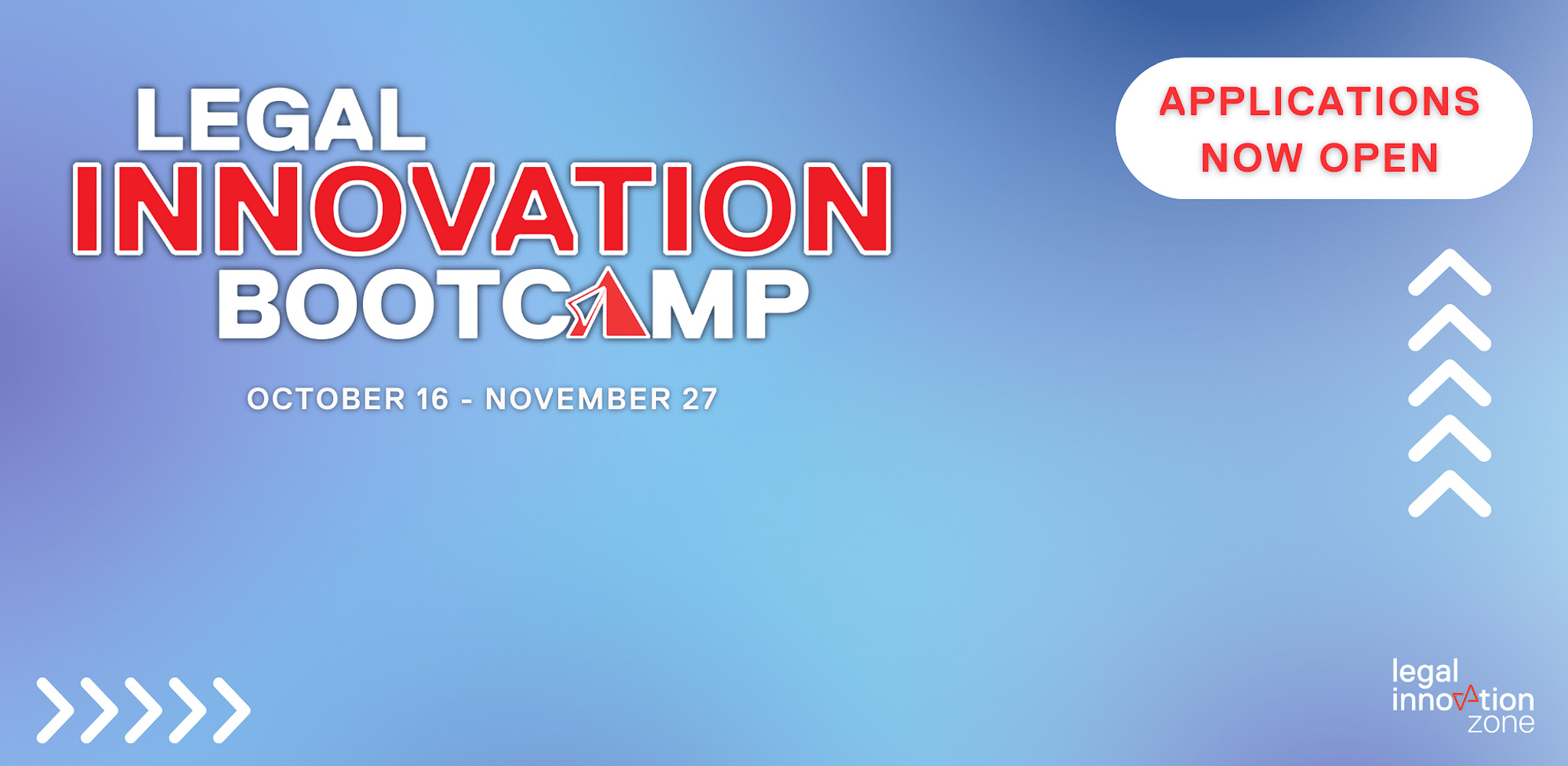 LEGAL
INNOVATION
BOOTCAMP

OCTOBER 16 - NOVEMBER 27

APPLICATIONS NOW OPEN

legal
innovation
zone